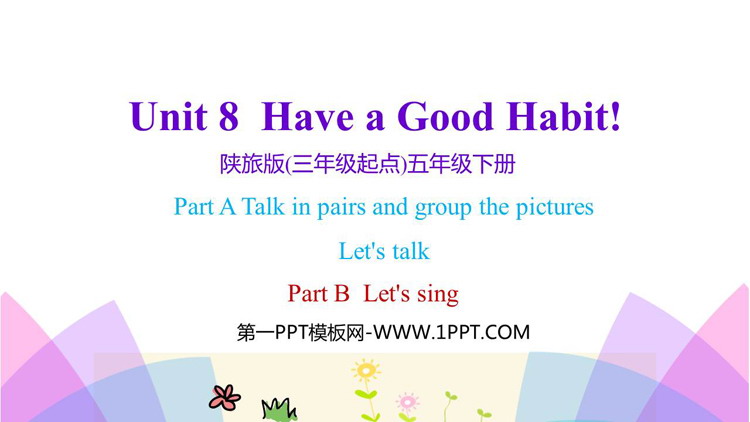 Unit 8 Have a Good Habit!

陕旅版(三年级起点)五年级下册

Part A Talk in pairs and group the pictures

Let's talk

Part B Let's sing

第一PPT模板网-WWW.1PPT.COM